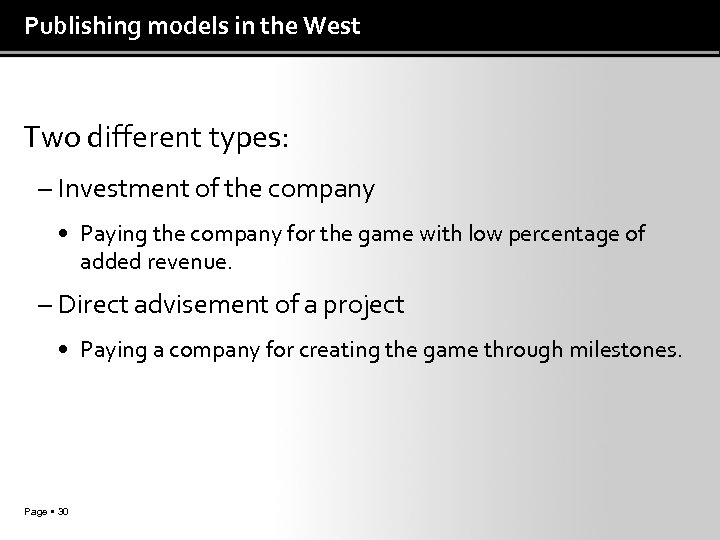 Publishing models in the West

Two different types:

– Investment of the company

• Paying the company for the game with low percentage of added revenue.

– Direct advisement of a project

• Paying a company for creating the game through milestones.

Page ▪ 30